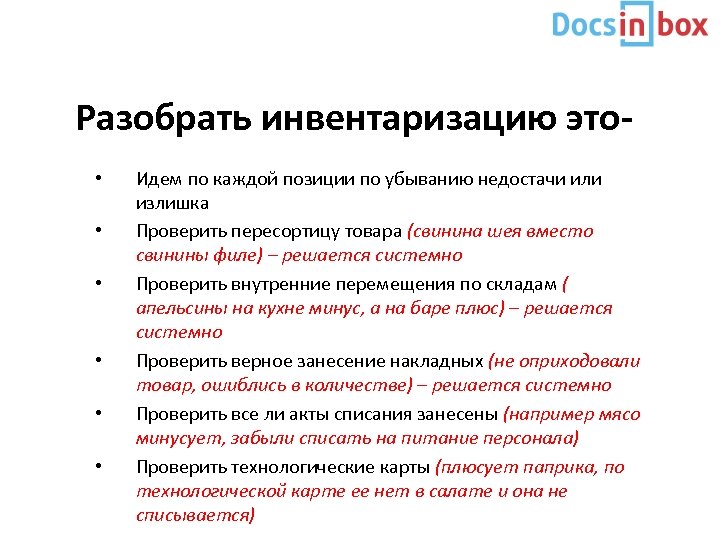 Docsinbox

Разобрать инвентаризацию это-

• Идем по каждой позиции по убыванию недостачи или излишка
• Проверить пересортицу товара (свинина шея вместо свинины филе) – решается системно
• Проверить внутренние перемещения по складам ( апельсины на кухне минус, а на баре плюс) – решается системно
• Проверить верное занесение накладных (не оприходовали товар, ошиблись в количестве) – решается системно
• Проверить все ли акты списания занесены (например мясо минусует, забыли списать на питание персонала)
• Проверить технологические карты (плюсует паприка, по технологической карте ее нет в салате и она не списывается)